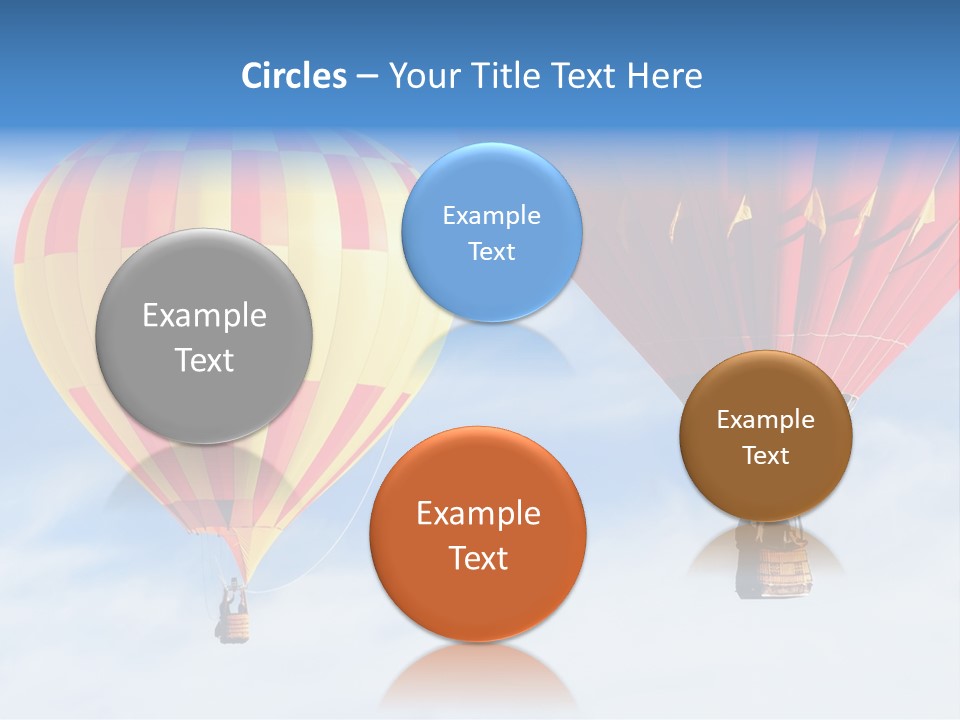 Circles – Your Title Text Here

Example Text

Example Text

Example Text

Example Text